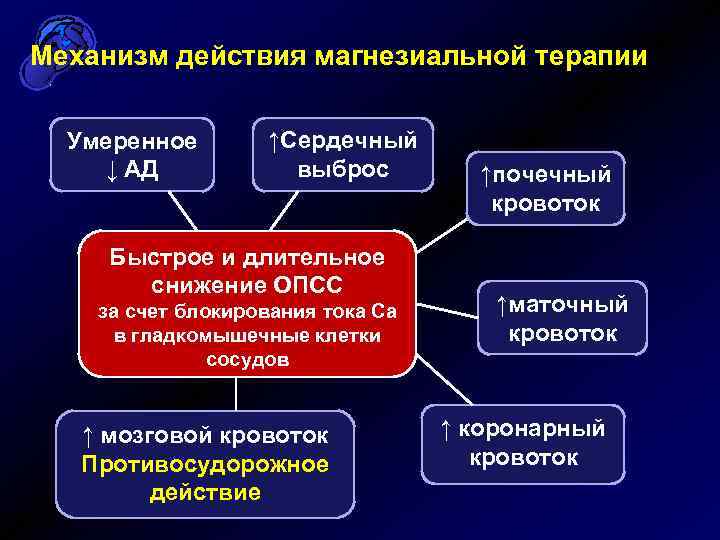 Механизм действия магнезиальной терапии

Умеренное
↓ АД

↑Сердечный выброс

↑почечный кровоток

Быстрое и длительное снижение ОПСС
за счет блокирования тока Са в гладкомышечные клетки сосудов

↑маточный кровоток

↑ мозговой кровоток
Противосудорожное действие

↑ коронарный кровоток